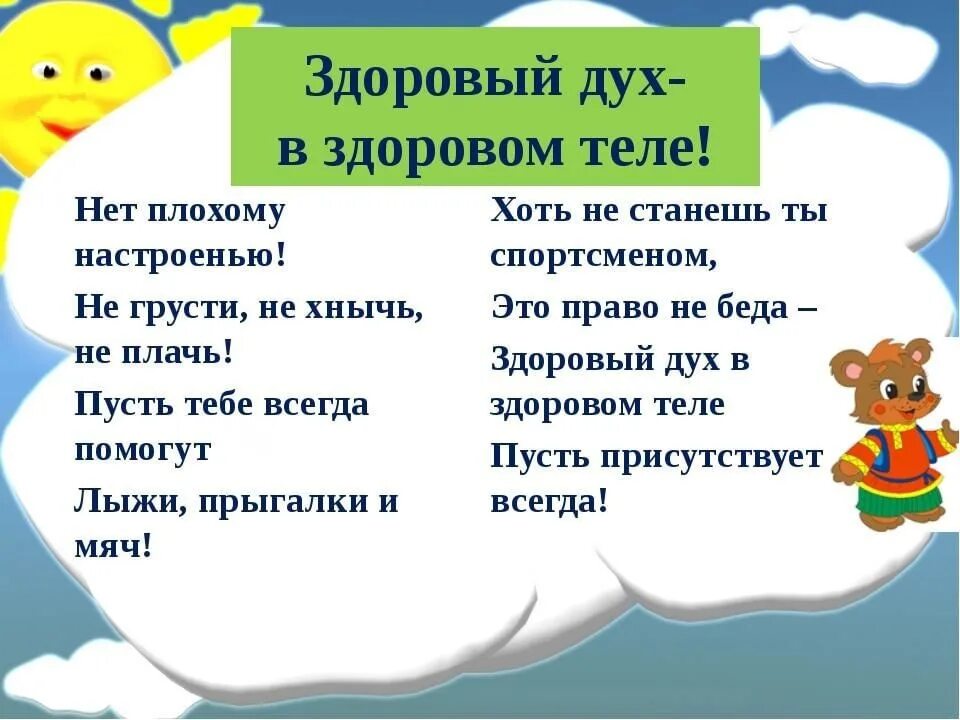 Здоровый дух-
в здоровом теле!

Нет плохому настроенью!
Не грусти, не хнычь, не плачь!
Пусть тебе всегда помогут
Лыжи, прыгалки и мяч!

Хоть не станешь ты спортсменом,
Это право не беда –
Здоровый дух в здоровом теле
Пусть присутствует всегда!